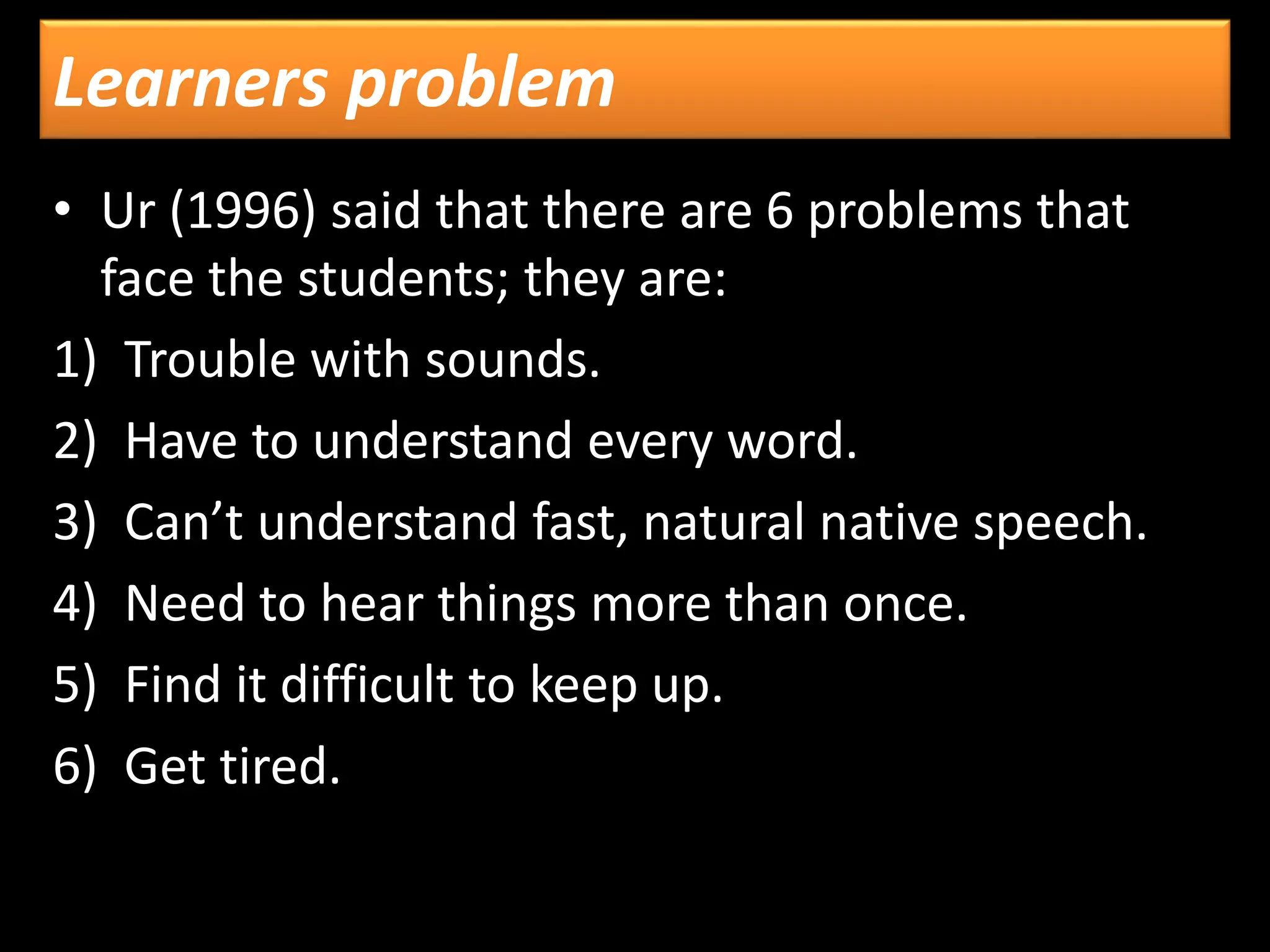 Learners problem

• Ur (1996) said that there are 6 problems that face the students; they are:

1) Trouble with sounds.

2) Have to understand every word.

3) Can’t understand fast, natural native speech.

4) Need to hear things more than once.

5) Find it difficult to keep up.

6) Get tired.